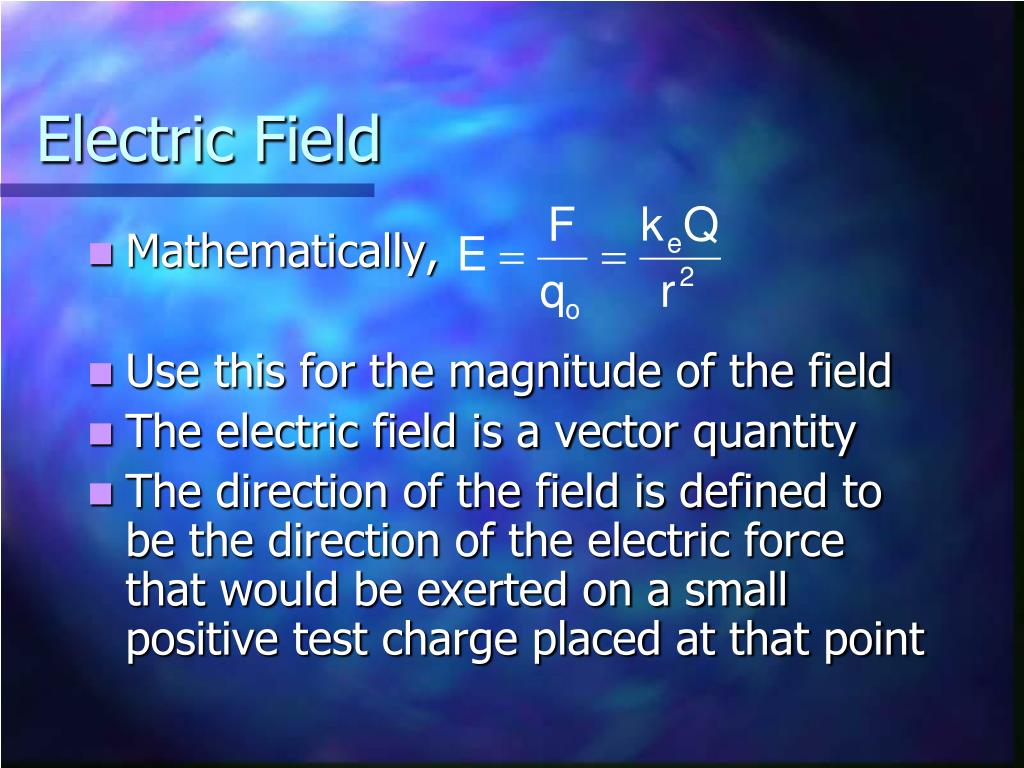 Electric Field

Mathematically, $E = \frac{F}{q_o} = \frac{k_e Q}{r^2}$

Use this for the magnitude of the field

The electric field is a vector quantity

The direction of the field is defined to be the direction of the electric force that would be exerted on a small positive test charge placed at that point